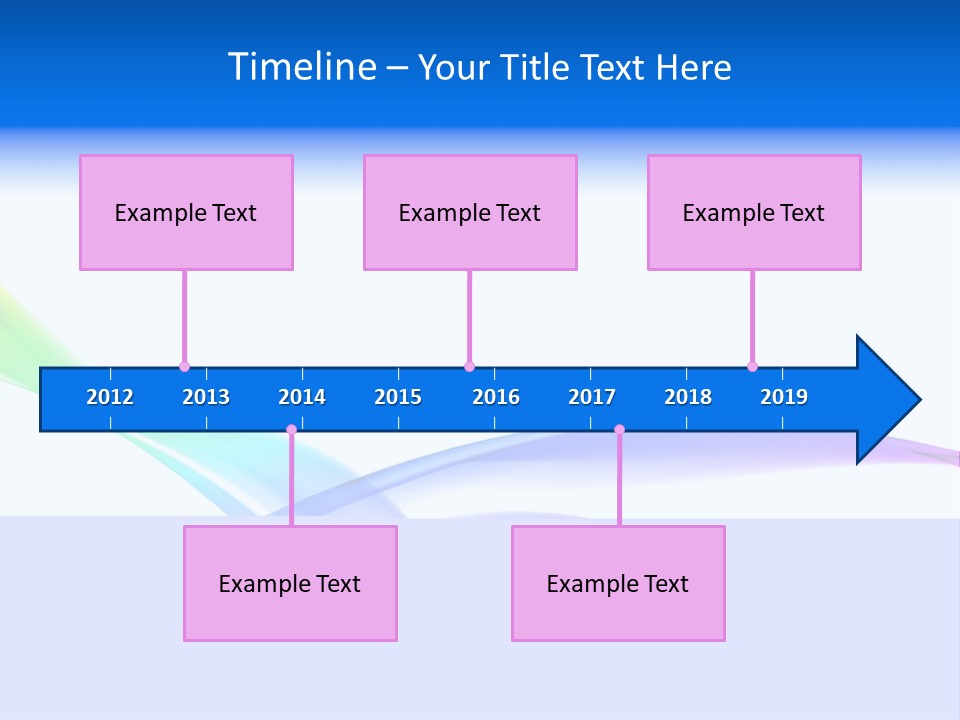 Timeline – Your Title Text Here

Example Text

Example Text

Example Text

2012 2013 2014 2015 2016 2017 2018 2019

Example Text

Example Text